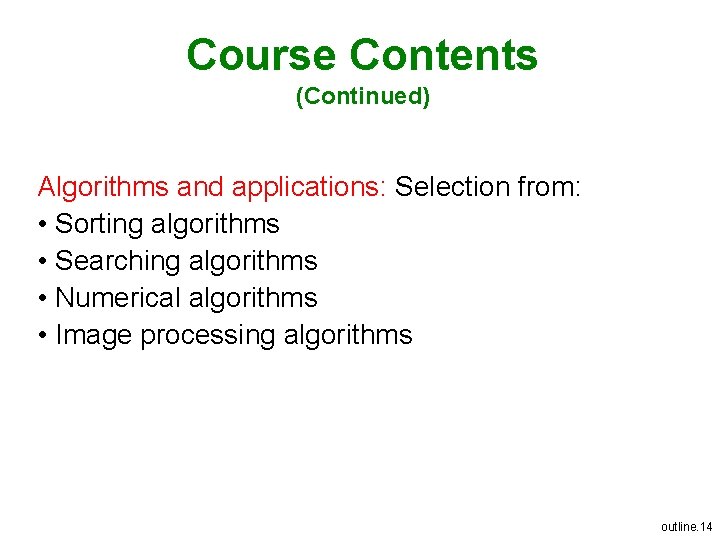 Course Contents
(Continued)

Algorithms and applications: Selection from:
• Sorting algorithms
• Searching algorithms
• Numerical algorithms
• Image processing algorithms

outline.14